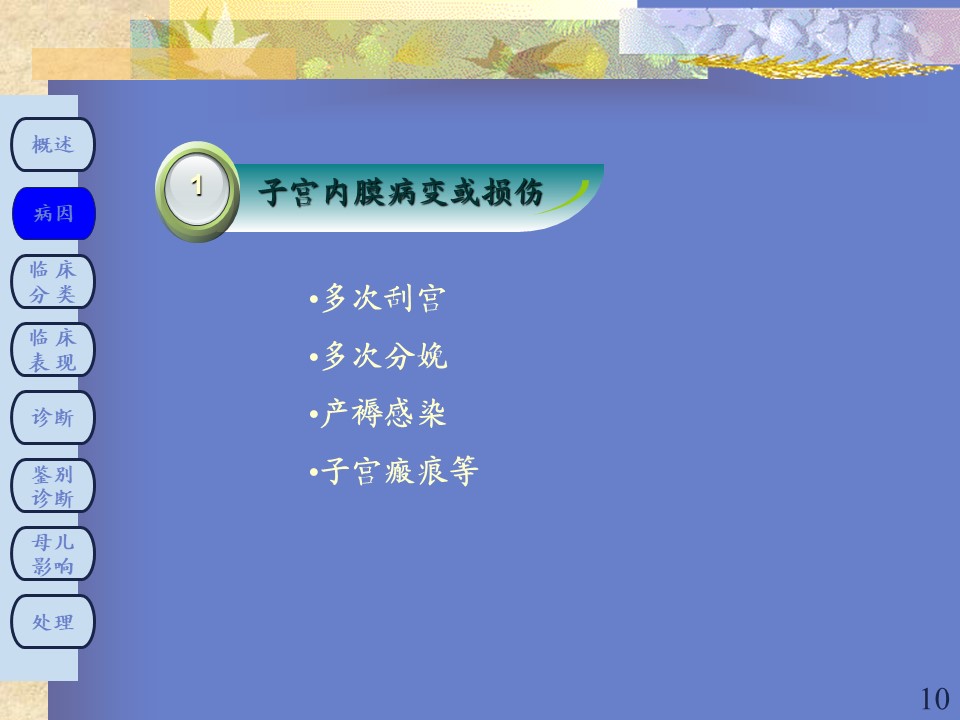 概述

病因

临床分类

临床表现

诊断

鉴别诊断

母儿影响

处理

1

子宫内膜病变或损伤

•多次刮宫

•多次分娩

•产褥感染

•子宫瘢痕等

10